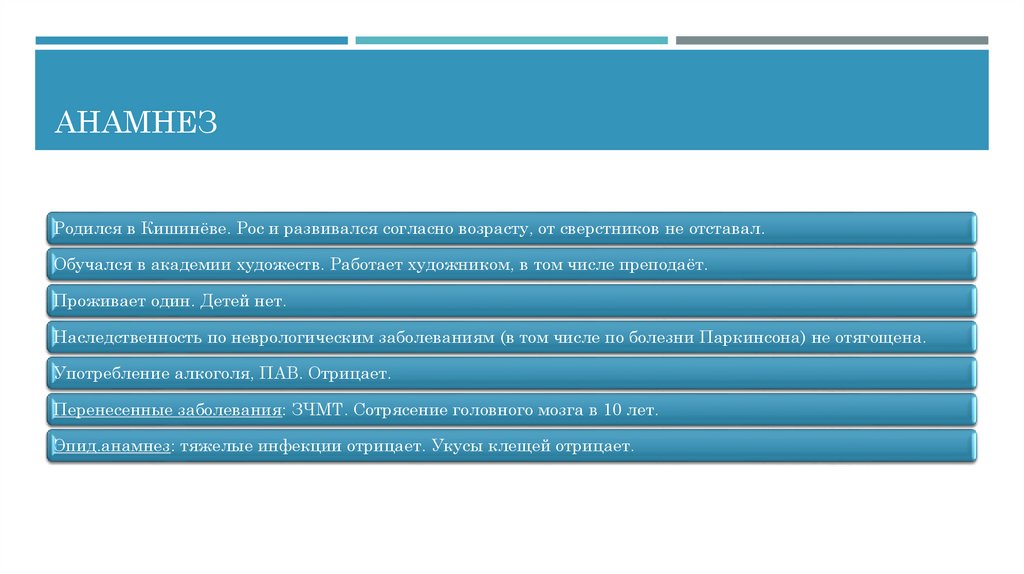 АНАМНЕЗ

Родился в Кишинёве. Рос и развивался согласно возрасту, от сверстников не отставал.

Обучался в академии художеств. Работает художником, в том числе преподаёт.

Проживает один. Детей нет.

Наследственность по неврологическим заболеваниям (в том числе по болезни Паркинсона) не отягощена.

Употребление алкоголя, ПАВ. Отрицает.

Перенесенные заболевания: ЗЧМТ. Сотрясение головного мозга в 10 лет.

Эпид.анамнез: тяжелые инфекции отрицает. Укусы клещей отрицает.